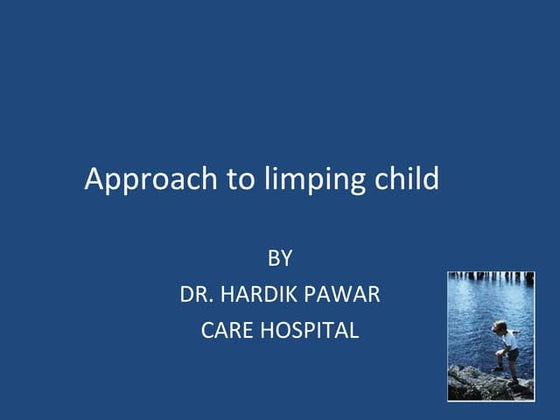 Approach to limping child

BY
DR. HARDIK PAWAR
CARE HOSPITAL